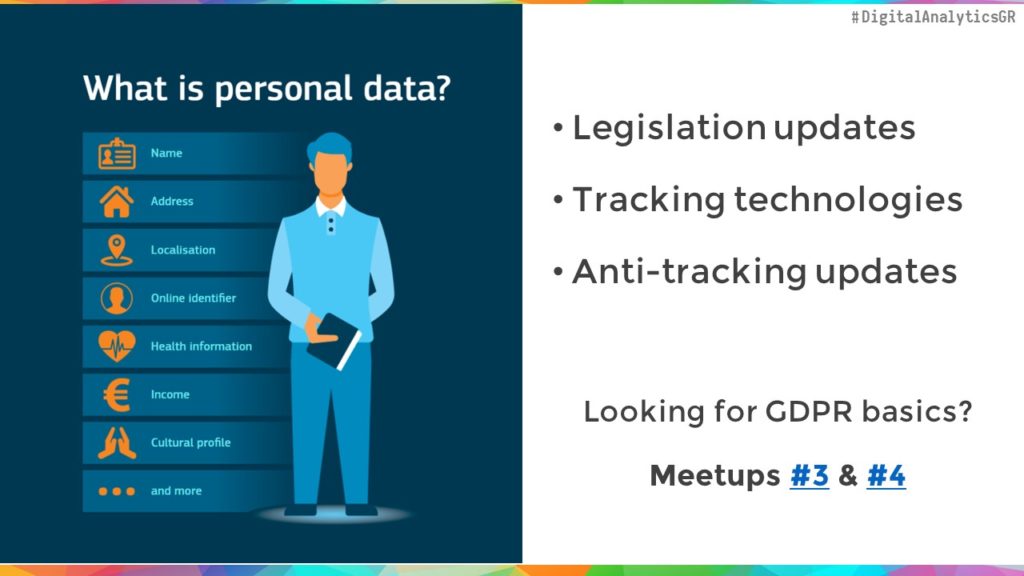 #DigitalAnalyticsGR

What is personal data?

Name

Address

Localisation

Online identifier

Health information

Income

Cultural profile

and more

• Legislation updates

• Tracking technologies

• Anti-tracking updates

Looking for GDPR basics?

Meetups #3 & #4